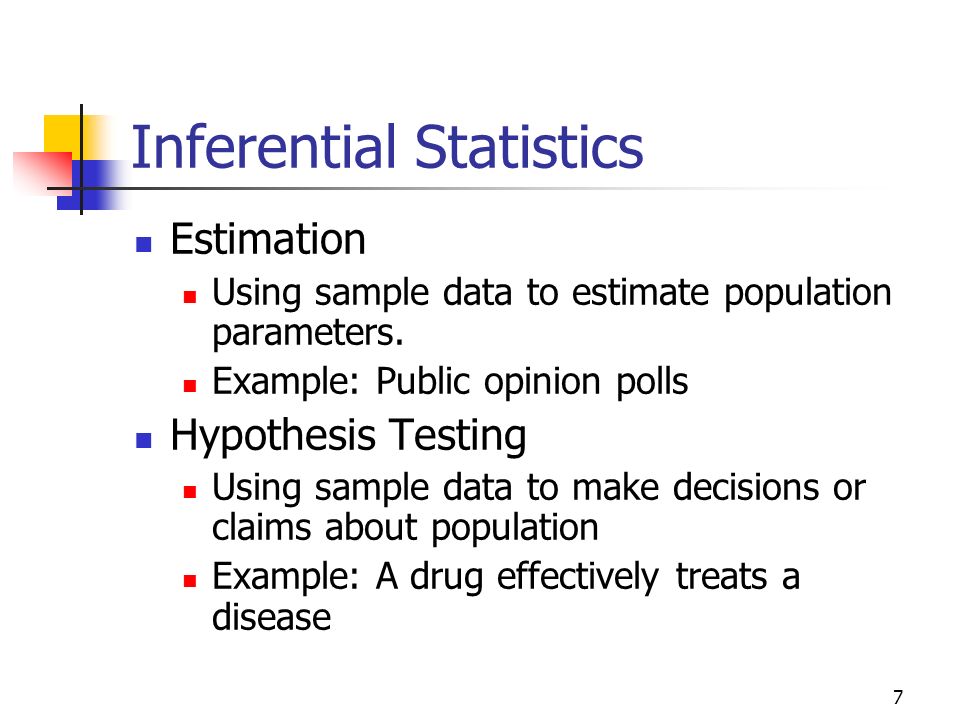 Inferential Statistics

- Estimation
  - Using sample data to estimate population parameters.
  - Example: Public opinion polls
- Hypothesis Testing
  - Using sample data to make decisions or claims about population
  - Example: A drug effectively treats a disease

7